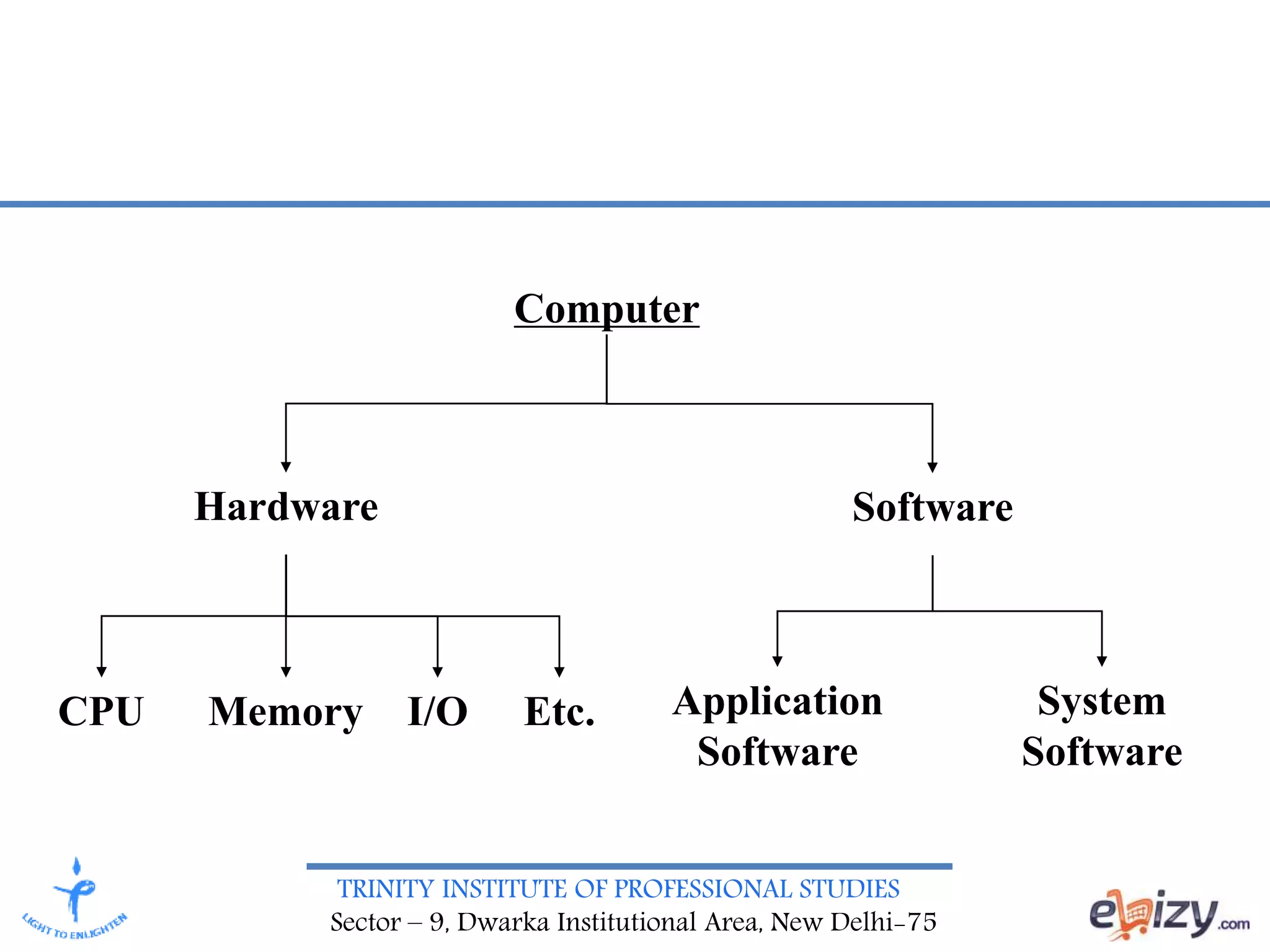 Computer

Hardware

Software

CPU

Memory

I/O

Etc.

Application Software

System Software

LIGHT TO ENLIGHTEN

TRINITY INSTITUTE OF PROFESSIONAL STUDIES
Sector – 9, Dwarka Institutional Area, New Delhi-75

ebizy.com